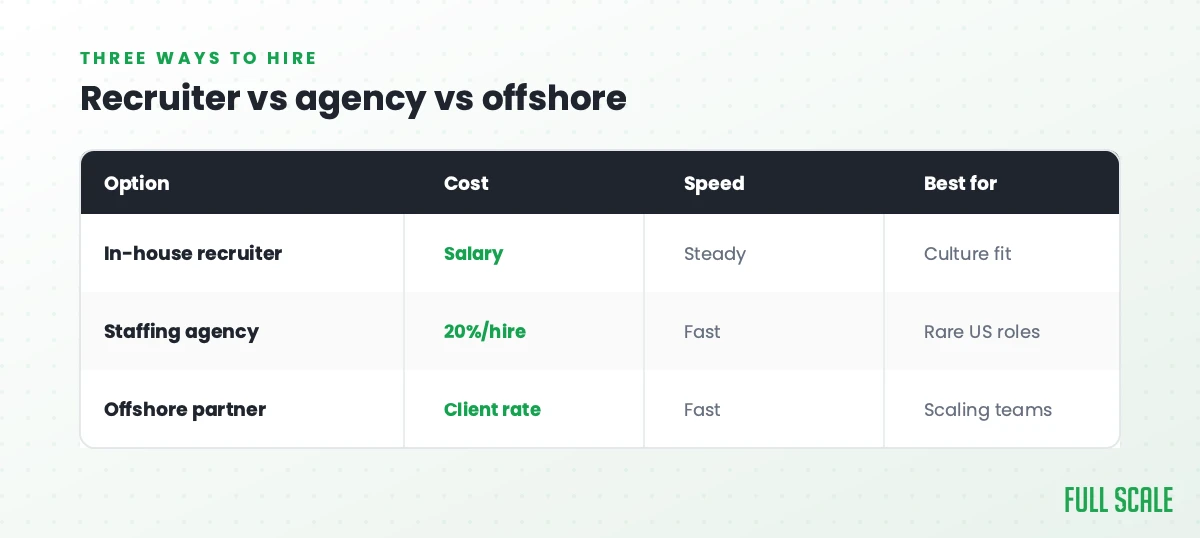 THREE WAYS TO HIRE

Recruiter vs agency vs offshore

| Option | Cost | Speed | Best for |
|---|---|---|---|
| In-house recruiter | Salary | Steady | Culture fit |
| Staffing agency | 20%/hire | Fast | Rare US roles |
| Offshore partner | Client rate | Fast | Scaling teams |

FULL SCALE